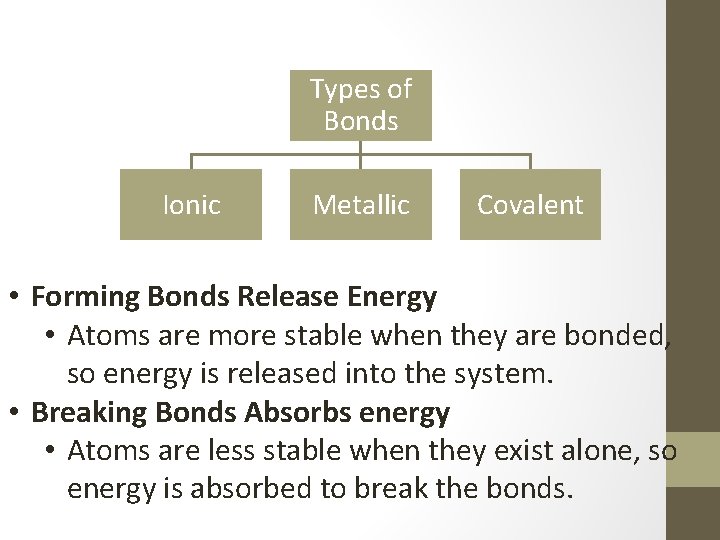 Types of Bonds

Ionic

Metallic

Covalent

• Forming Bonds Release Energy
 • Atoms are more stable when they are bonded, so energy is released into the system.
• Breaking Bonds Absorbs energy
 • Atoms are less stable when they exist alone, so energy is absorbed to break the bonds.